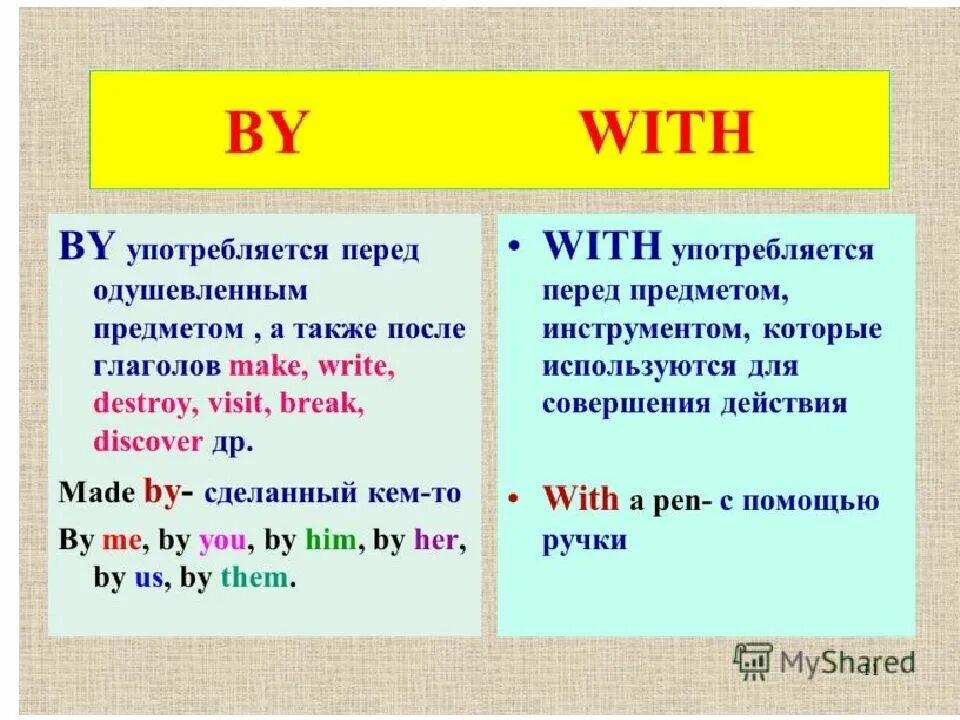 BY WITH

BY употребляется перед одушевленным предметом , а также после глаголов make, write, destroy, visit, break, discover др.

Made by- сделанный кем-то

By me, by you, by him, by her, by us, by them.

• WITH употребляется перед предметом, инструментом, которые используются для совершения действия

• With a pen- с помощью ручки

MyShared

11